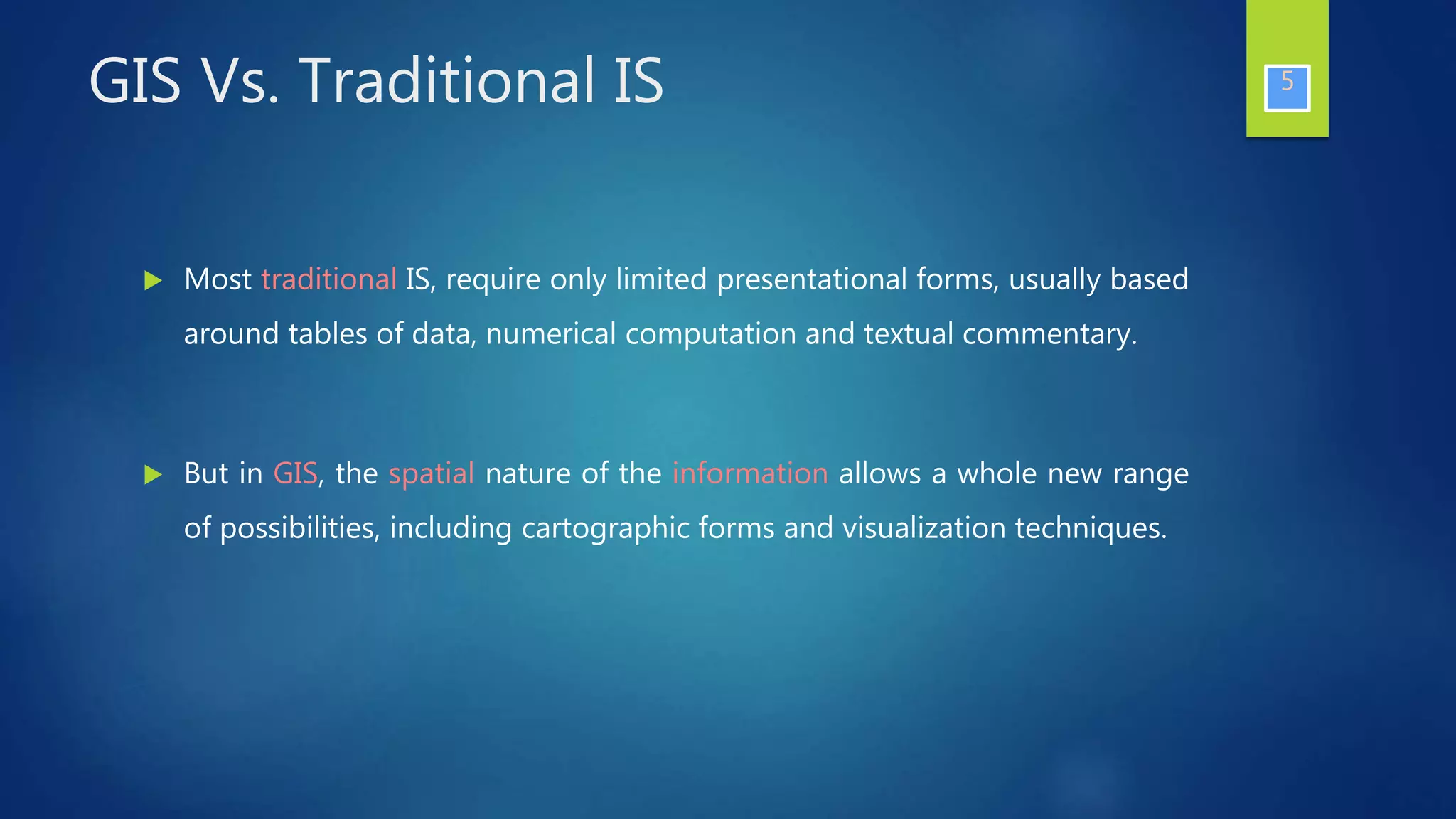 GIS Vs. Traditional IS

5

Most traditional IS, require only limited presentational forms, usually based around tables of data, numerical computation and textual commentary.

But in GIS, the spatial nature of the information allows a whole new range of possibilities, including cartographic forms and visualization techniques.